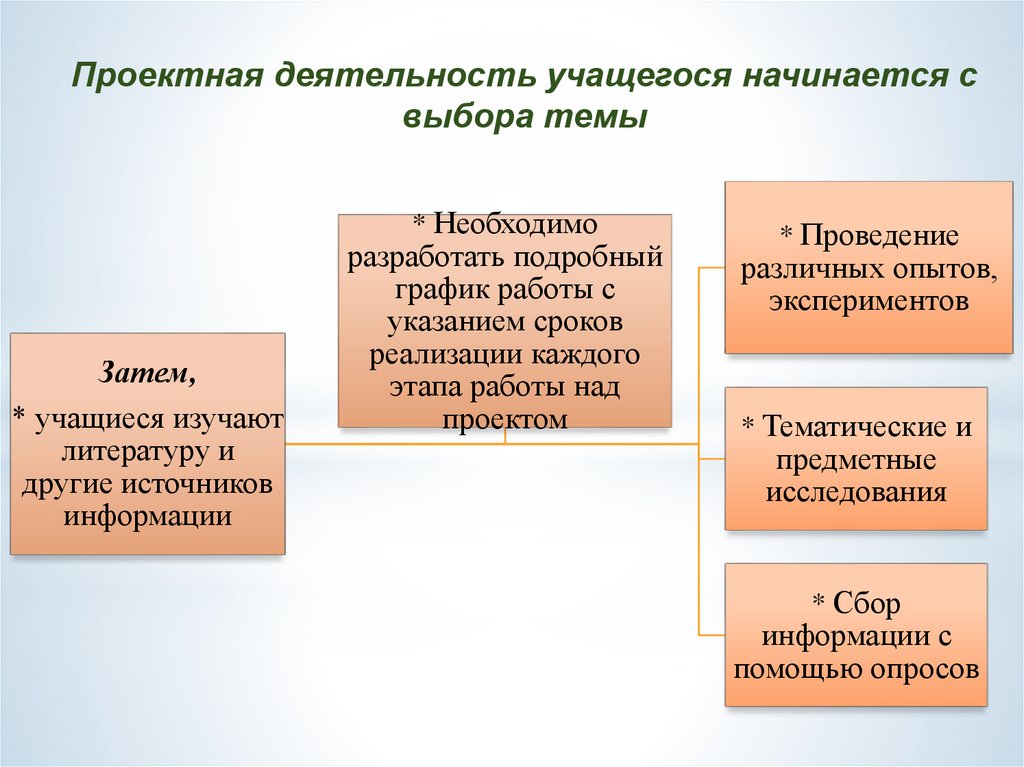 Проектная деятельность учащегося начинается с выбора темы

Затем,
* учащиеся изучают литературу и другие источников информации

* Необходимо разработать подробный график работы с указанием сроков реализации каждого этапа работы над проектом

* Проведение различных опытов, экспериментов

* Тематические и предметные исследования

* Сбор информации с помощью опросов